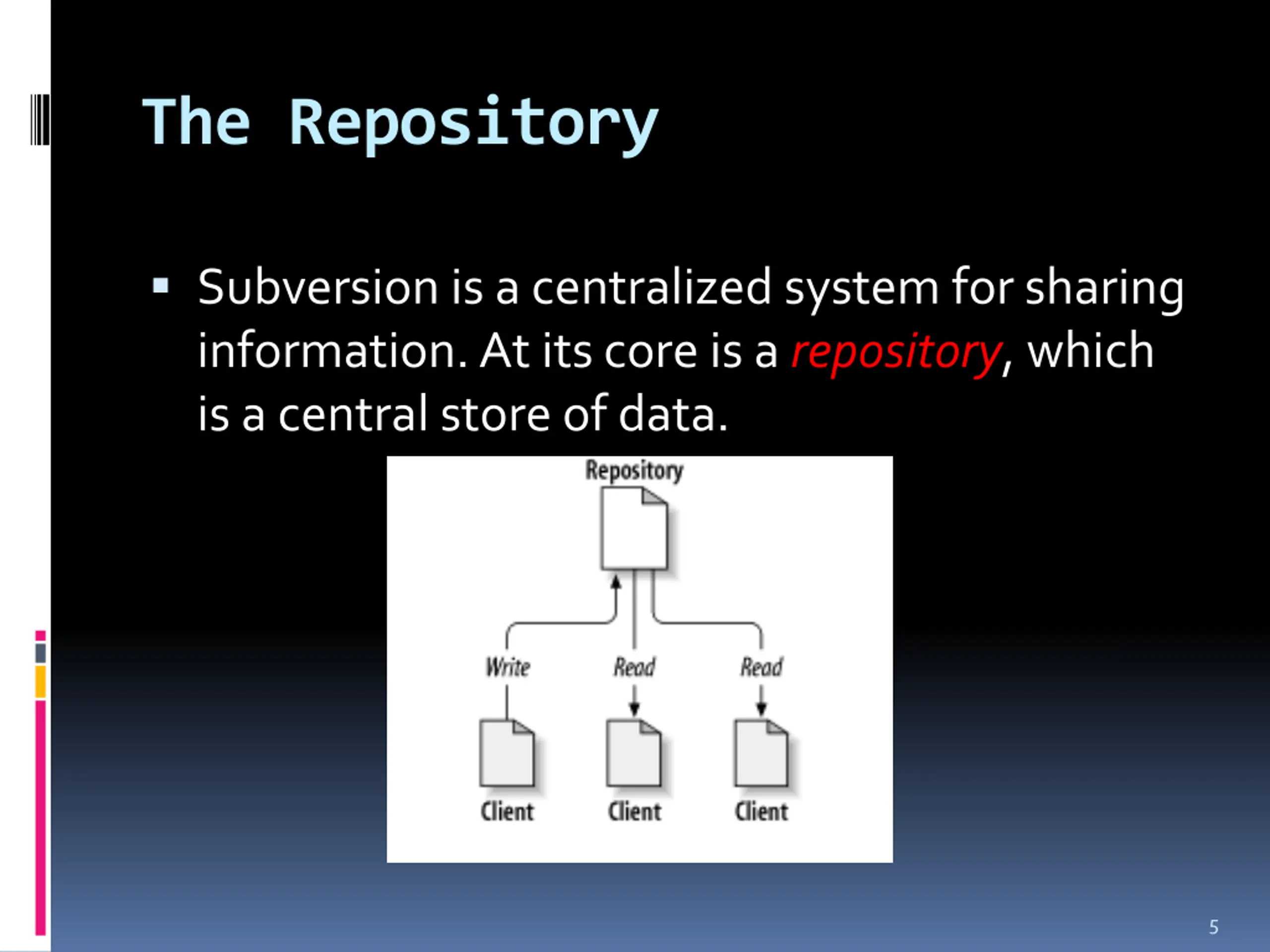 The Repository

▪ Subversion is a centralized system for sharing information. At its core is a repository, which is a central store of data.

Repository

Write
Read
Read

Client
Client
Client

5